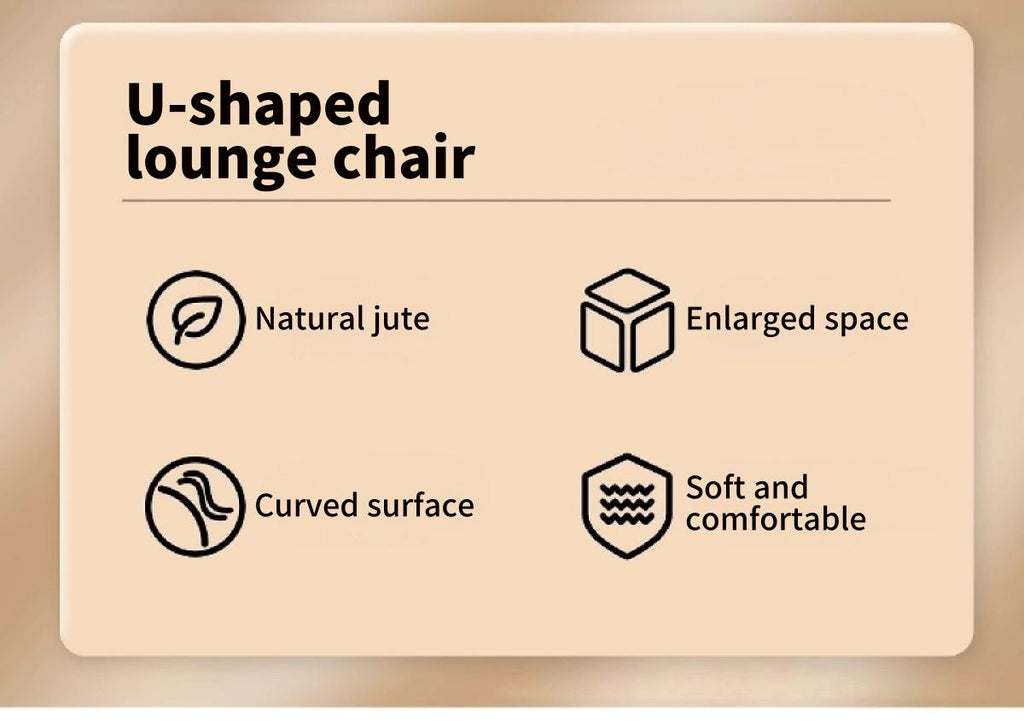 U-shaped lounge chair

Natural jute

Enlarged space

Curved surface

Soft and comfortable